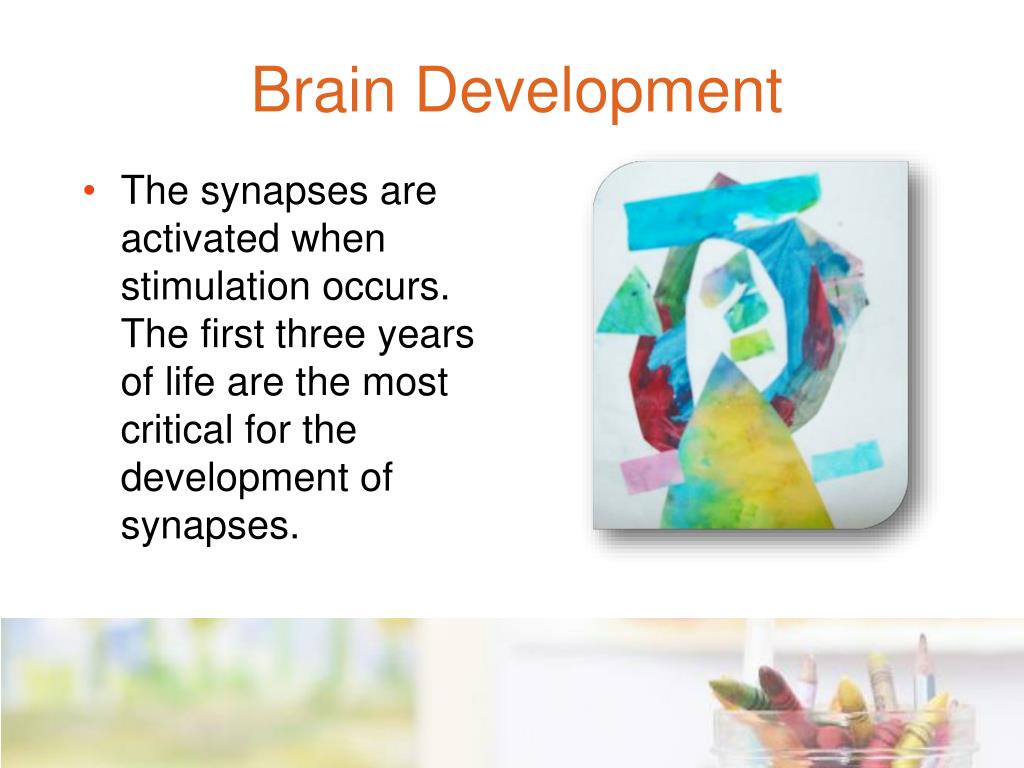 Brain Development

• The synapses are activated when stimulation occurs. The first three years of life are the most critical for the development of synapses.